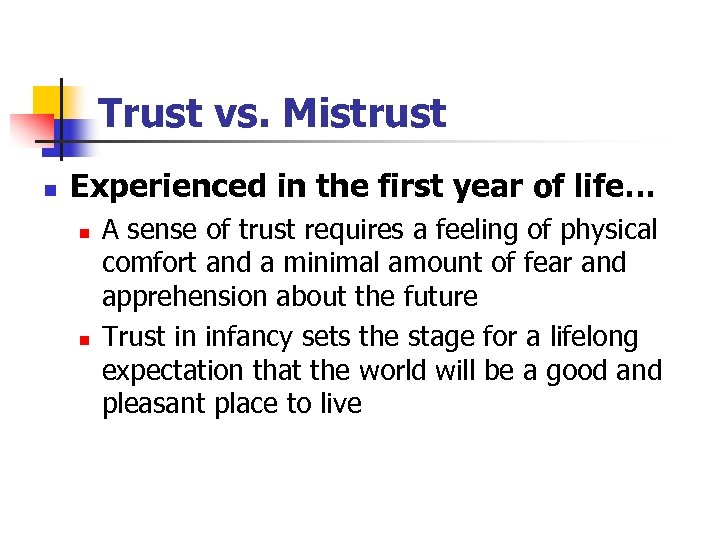 Trust vs. Mistrust

Experienced in the first year of life…

A sense of trust requires a feeling of physical comfort and a minimal amount of fear and apprehension about the future

Trust in infancy sets the stage for a lifelong expectation that the world will be a good and pleasant place to live